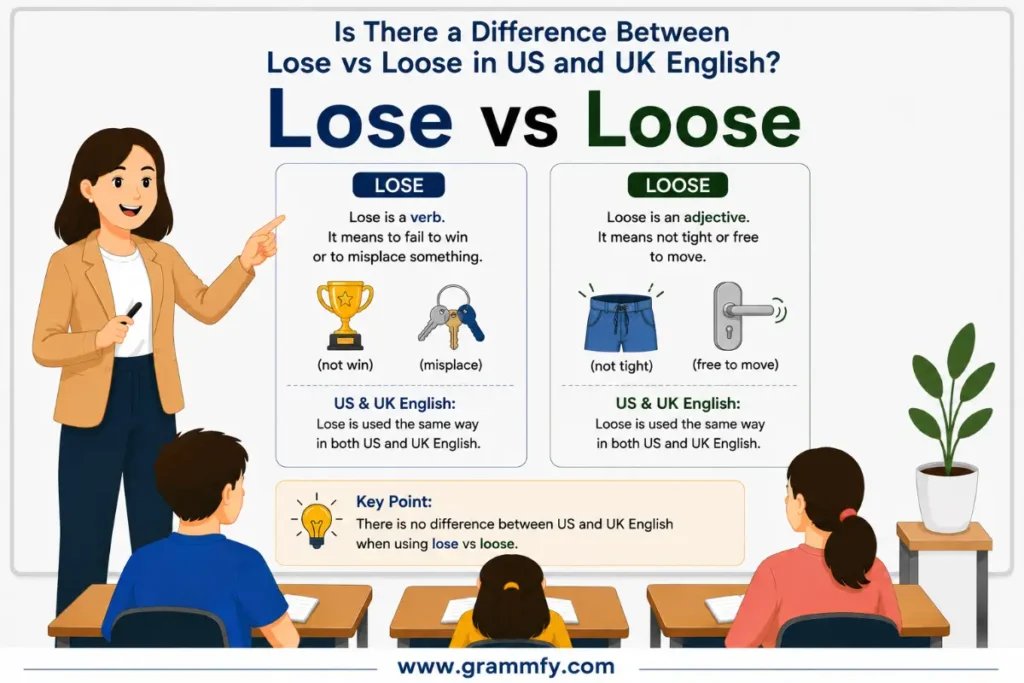 Is There a Difference Between Lose vs Loose in US and UK English?

Lose vs Loose

LOSE

Lose is a verb. It means to fail to win or to misplace something.

(not win)

(misplace)

US & UK English:
Lose is used the same way in both US and UK English.

LOOSE

Loose is an adjective. It means not tight or free to move.

(not tight)

(free to move)

US & UK English:
Loose is used the same way in both US and UK English.

Key Point:
There is no difference between US and UK English when using lose vs loose.

www.grammfy.com